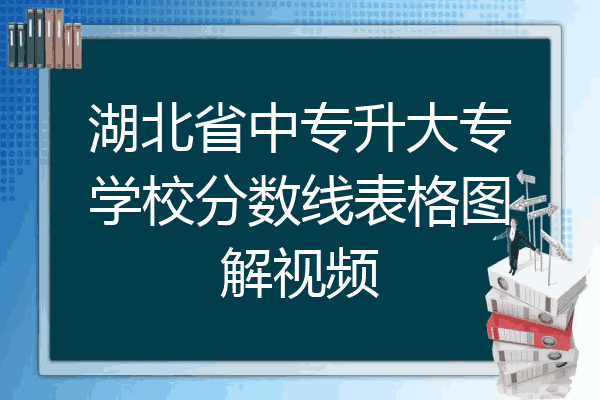 湖北省中专升大专学校分数线表格图解视频